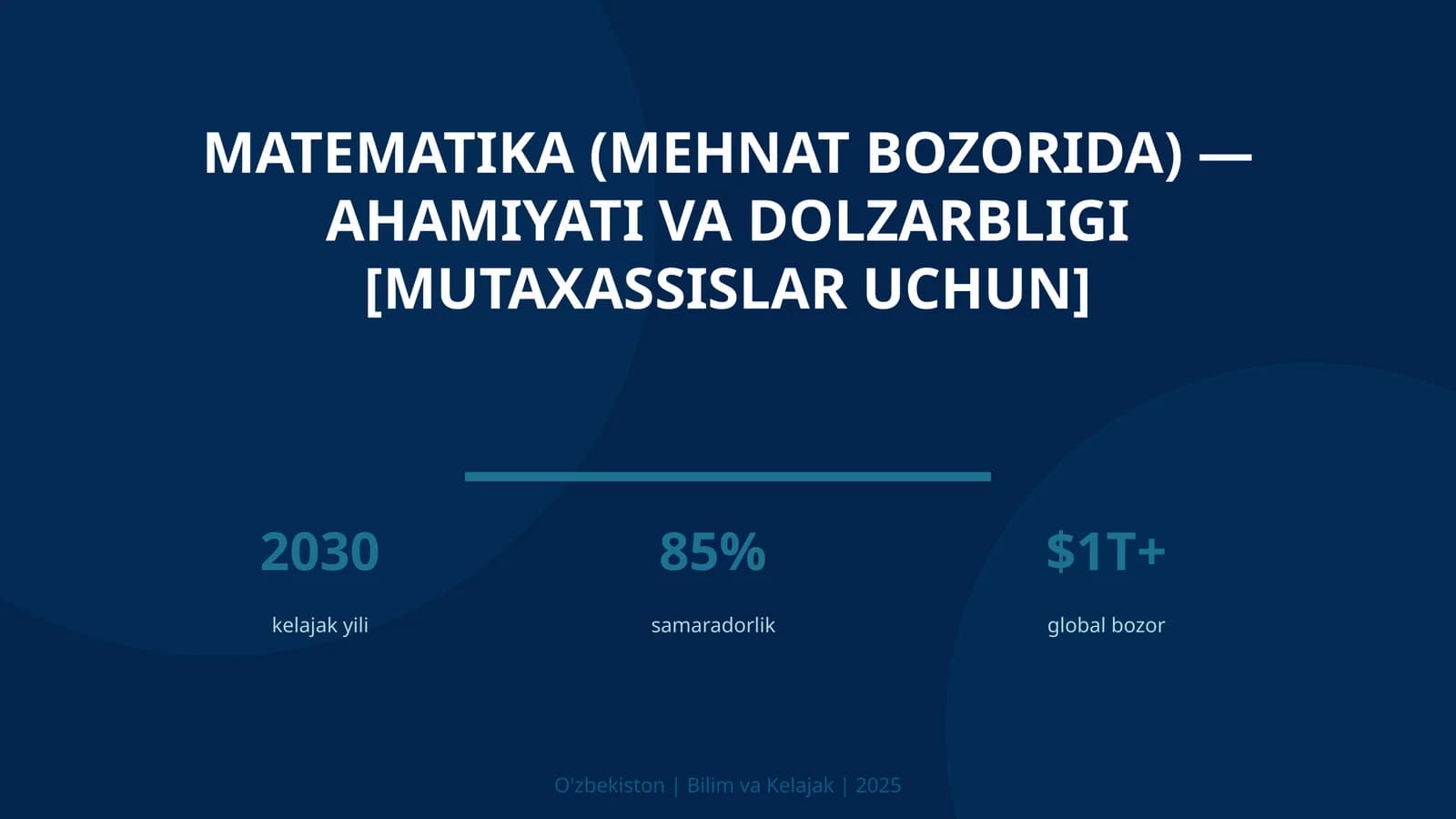 MATEMATIKA (MEHNAT BOZORIDA) — AHAMIYATI VA DOLZARBLIGI [MUTAXASSISLAR UCHUN]

2030
kelajak yili

85%
samaradorlik

$1T+
global bozor

O'zbekiston | Bilim va Kelajak | 2025